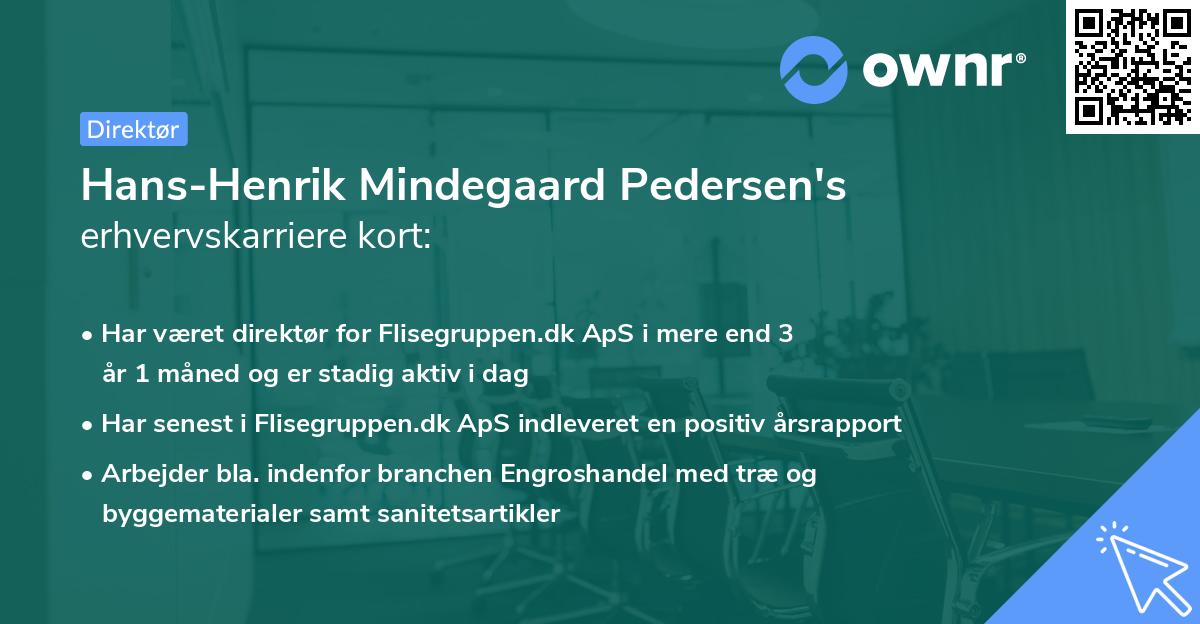 ownr®

Direktør

Hans-Henrik Mindegaard Pedersen's
erhvervskarriere kort:

• Har været direktør for Flisegruppen.dk ApS i mere end 3 år 1 måned og er stadig aktiv i dag

• Har senest i Flisegruppen.dk ApS indleveret en positiv årsrapport

• Arbejder bla. indenfor branchen Engroshandel med træ og byggematerialer samt sanitetsartikler